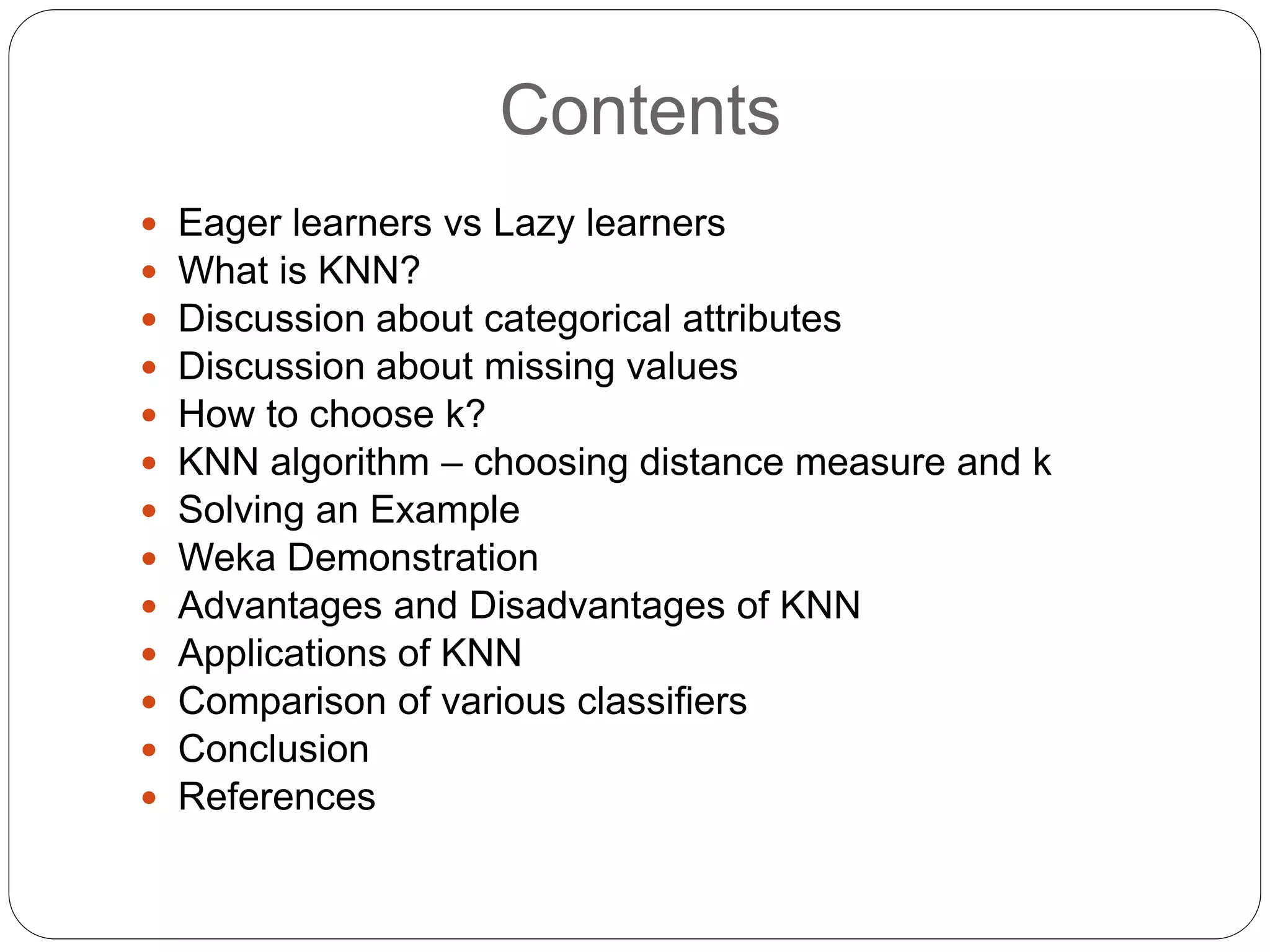 Contents

- Eager learners vs Lazy learners
- What is KNN?
- Discussion about categorical attributes
- Discussion about missing values
- How to choose k?
- KNN algorithm – choosing distance measure and k
- Solving an Example
- Weka Demonstration
- Advantages and Disadvantages of KNN
- Applications of KNN
- Comparison of various classifiers
- Conclusion
- References